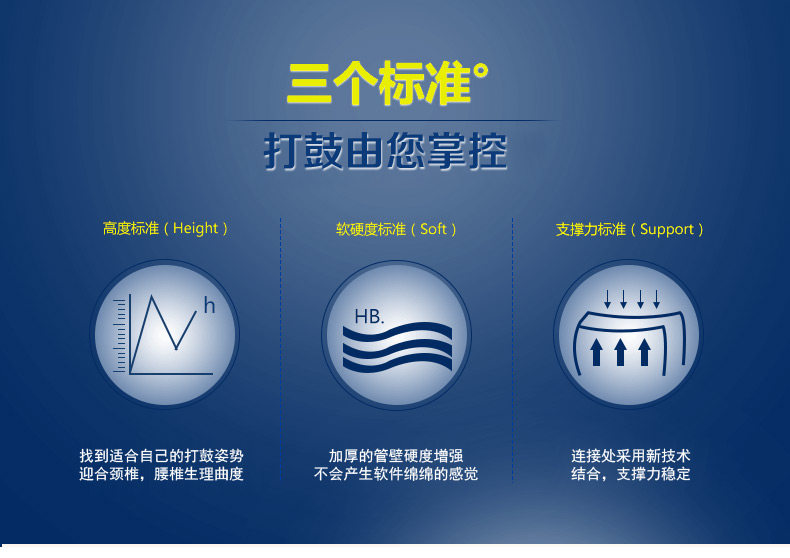 三个标准°

打鼓由您掌控

高度标准（Height）

h

找到适合自己的打鼓姿势
迎合颈椎，腰椎生理曲度

软硬度标准（Soft）

HB.

加厚的管壁硬度增强
不会产生软件绵绵的感觉

支撑力标准（Support）

连接处采用新技术
结合，支撑力稳定